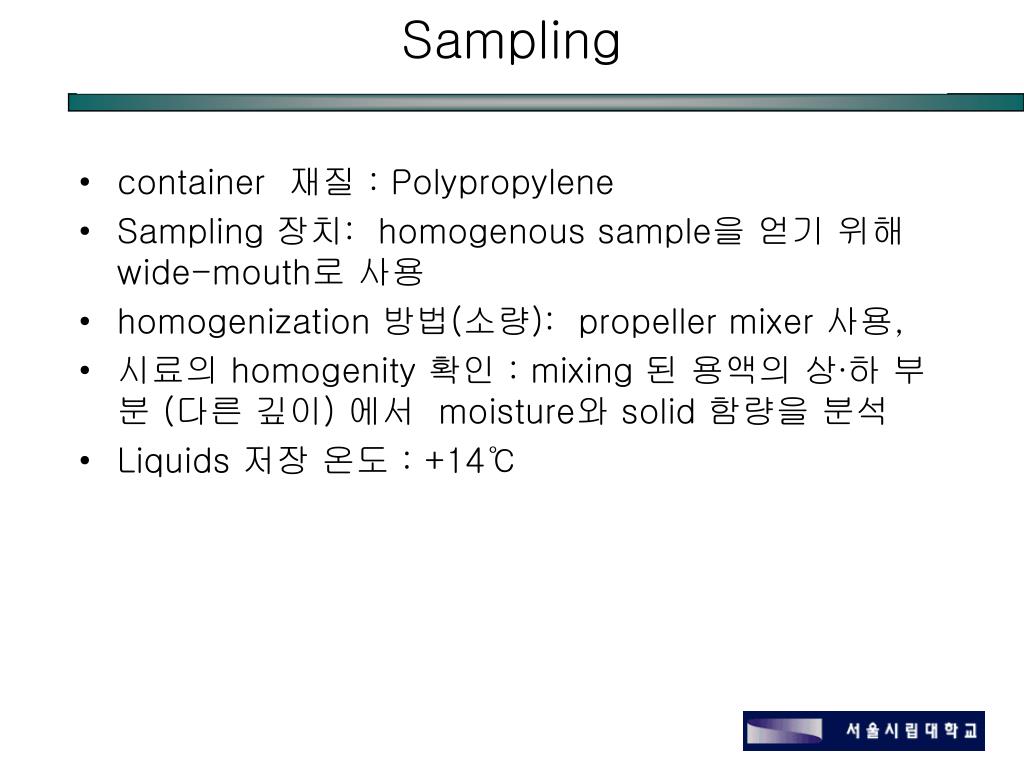 Sampling

• container 재질 : Polypropylene
• Sampling 장치: homogenous sample을 얻기 위해 wide-mouth로 사용
• homogenization 방법(소량): propeller mixer 사용,
• 시료의 homogenity 확인 : mixing 된 용액의 상·하 부분 (다른 깊이) 에서 moisture와 solid 함량을 분석
• Liquids 저장 온도 : +14℃

서울시립대학교